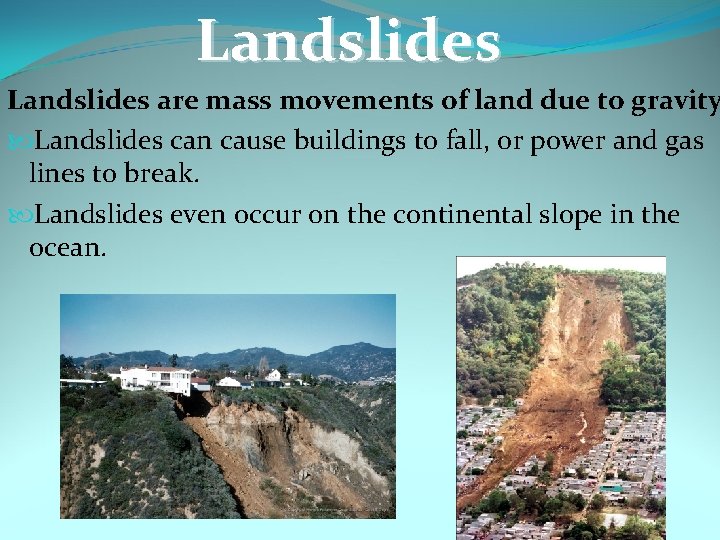 Landslides

Landslides are mass movements of land due to gravity

Landslides can cause buildings to fall, or power and gas lines to break.

Landslides even occur on the continental slope in the ocean.